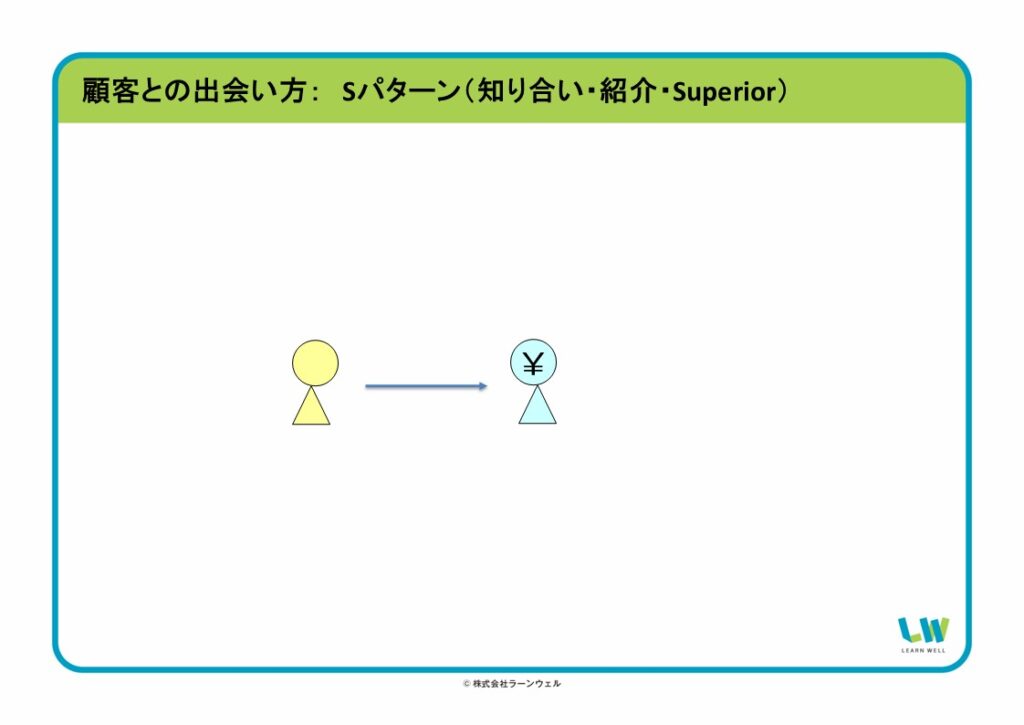 顧客との出会い方： Sパターン（知り合い・紹介・Superior）

¥

LW
LEARN WELL

© 株式会社ラーンウェル